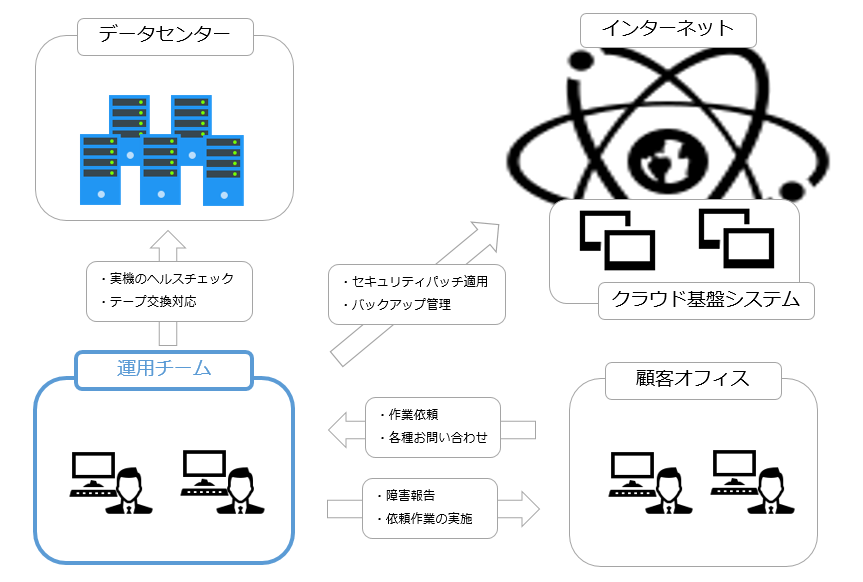 データセンター

インターネット

・実機のヘルスチェック
・テープ交換対応

・セキュリティパッチ適用
・バックアップ管理

クラウド基盤システム

運用チーム

顧客オフィス

・作業依頼
・各種お問い合わせ

・障害報告
・依頼作業の実施